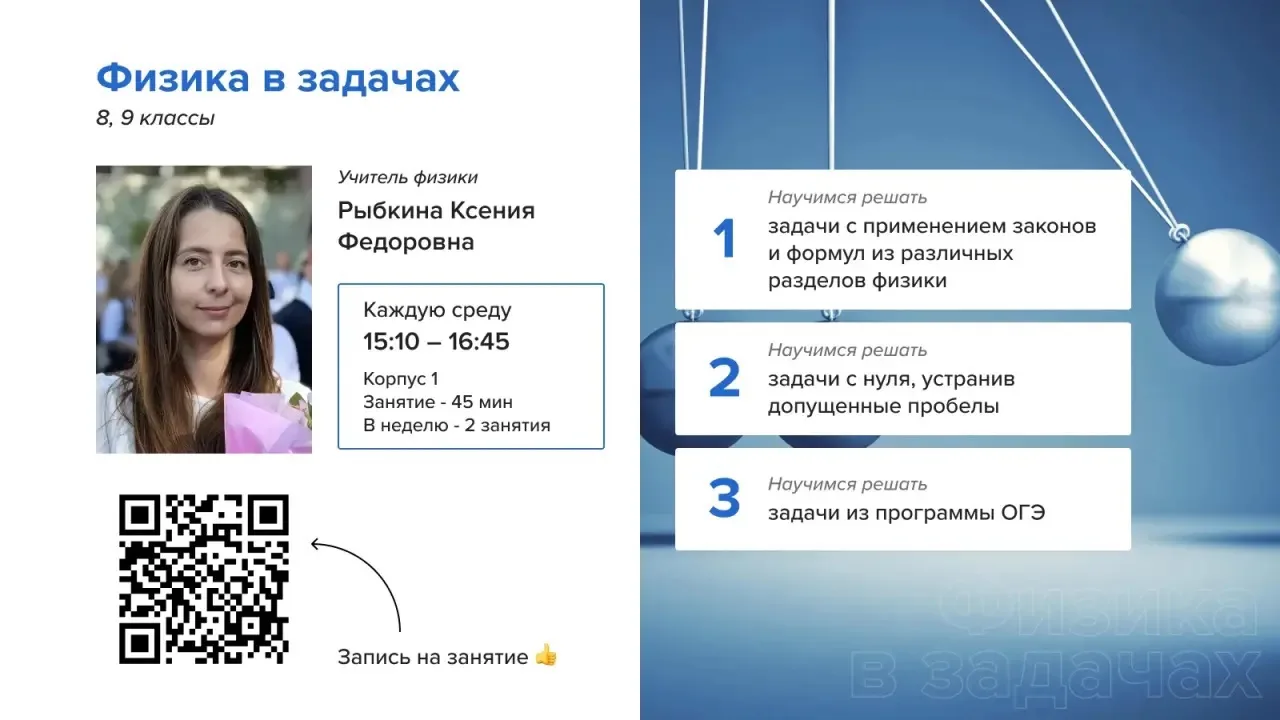 Физика в задачах
8, 9 классы

Учитель физики
Рыбкина Ксения Федоровна

Каждую среду
15:10 – 16:45
Корпус 1
Занятие - 45 мин
В неделю - 2 занятия

Запись на занятие 👍

1
Научимся решать
задачи с применением законов и формул из различных разделов физики

2
Научимся решать
задачи с нуля, устранив допущенные пробелы

3
Научимся решать
задачи из программы ОГЭ

Физика в задачах